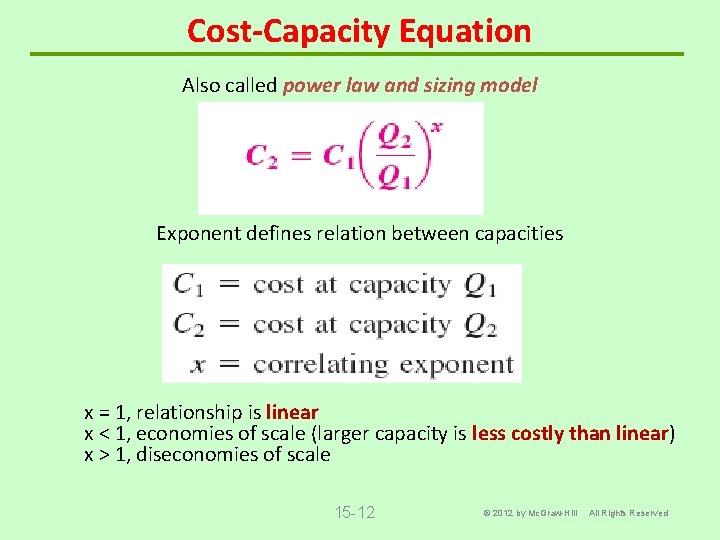 Cost-Capacity Equation

Also called power law and sizing model

$C_2 = C_1\left(\frac{Q_2}{Q_1}\right)^x$

Exponent defines relation between capacities

$C_1$ = cost at capacity $Q_1$
$C_2$ = cost at capacity $Q_2$
$x$ = correlating exponent

x = 1, relationship is linear
x < 1, economies of scale (larger capacity is less costly than linear)
x > 1, diseconomies of scale

15-12

© 2012 by McGraw-Hill All Rights Reserved